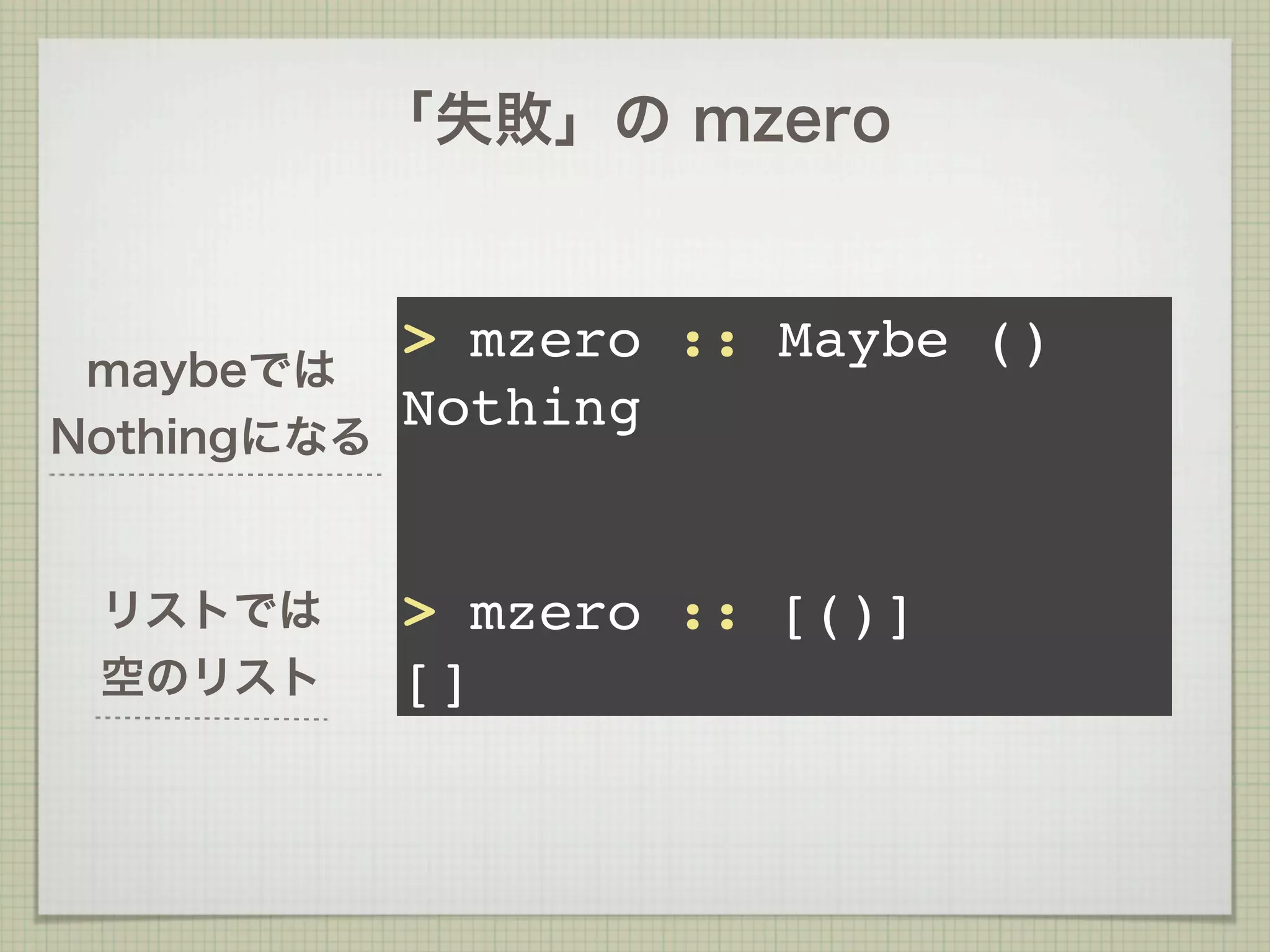 「失敗」の mzero

maybeでは Nothingになる

> mzero :: Maybe ()
Nothing

リストでは 空のリスト

> mzero :: [()]
[]